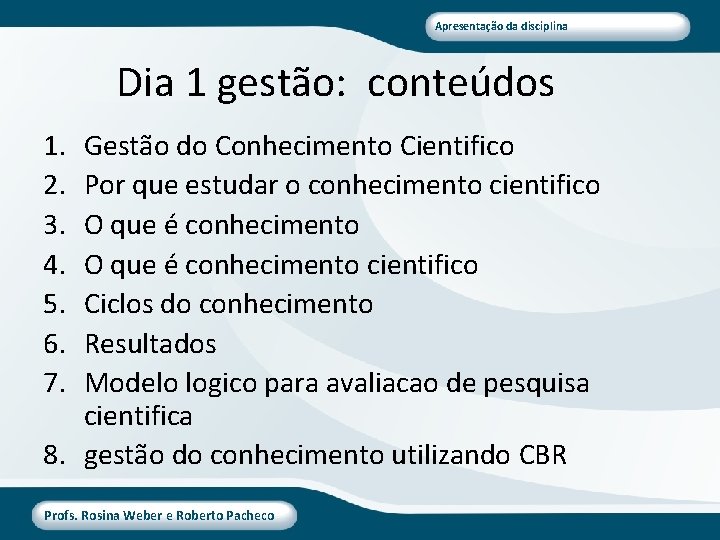 Apresentação da disciplina

Dia 1 gestão: conteúdos

1. Gestão do Conhecimento Cientifico
2. Por que estudar o conhecimento cientifico
3. O que é conhecimento
4. O que é conhecimento cientifico
5. Ciclos do conhecimento
6. Resultados
7. Modelo logico para avaliacao de pesquisa cientifica
8. gestão do conhecimento utilizando CBR

Profs. Rosina Weber e Roberto Pacheco